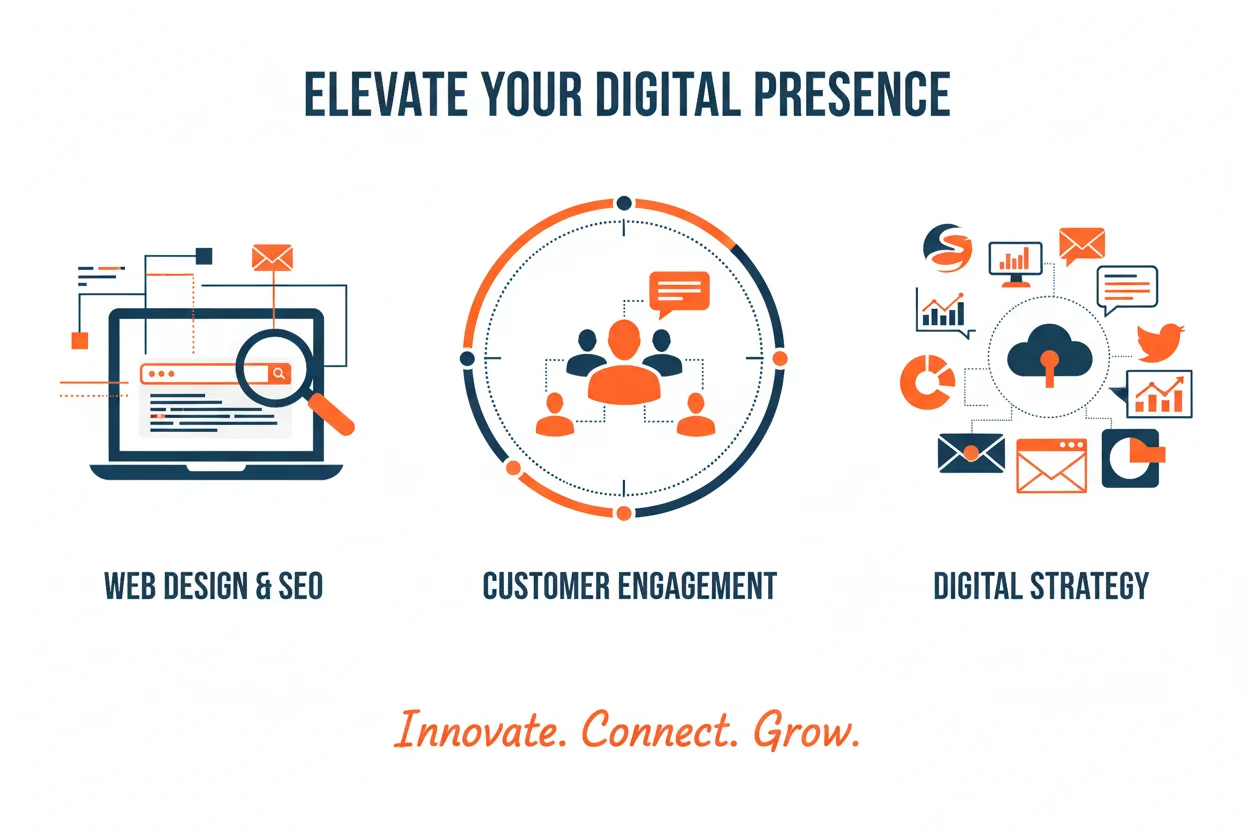 ELEVATE YOUR DIGITAL PRESENCE

WEB DESIGN & SEO

CUSTOMER ENGAGEMENT

DIGITAL STRATEGY

Innovate. Connect. Grow.